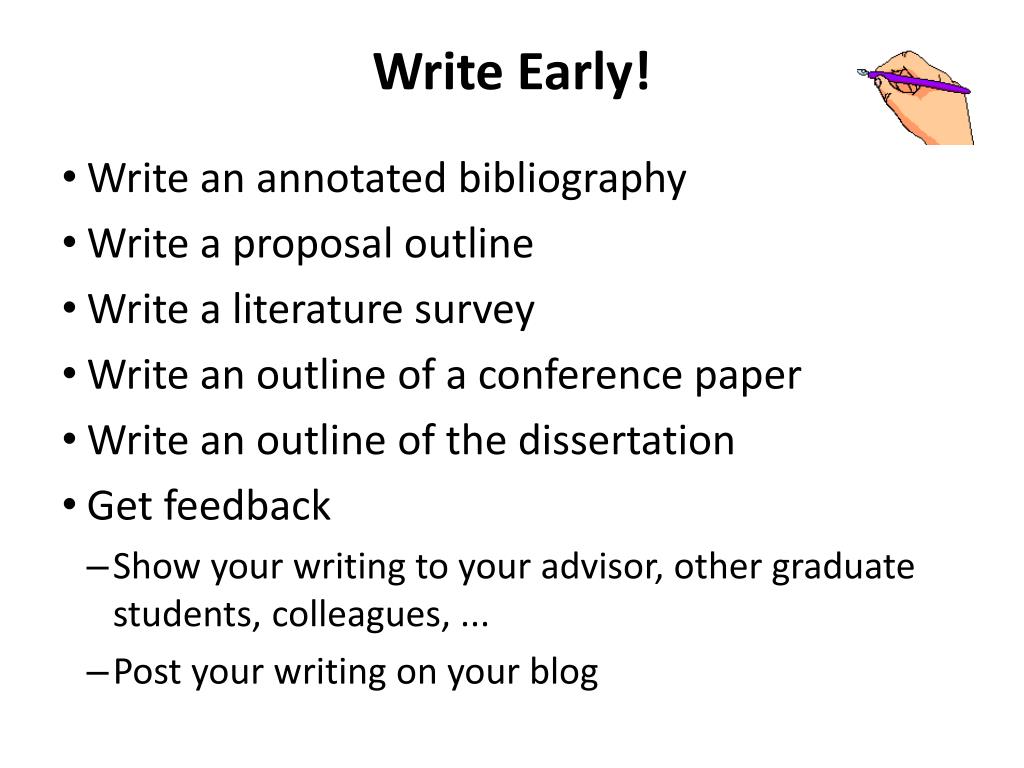 Write Early!

• Write an annotated bibliography
• Write a proposal outline
• Write a literature survey
• Write an outline of a conference paper
• Write an outline of the dissertation
• Get feedback
– Show your writing to your advisor, other graduate students, colleagues, ...
– Post your writing on your blog